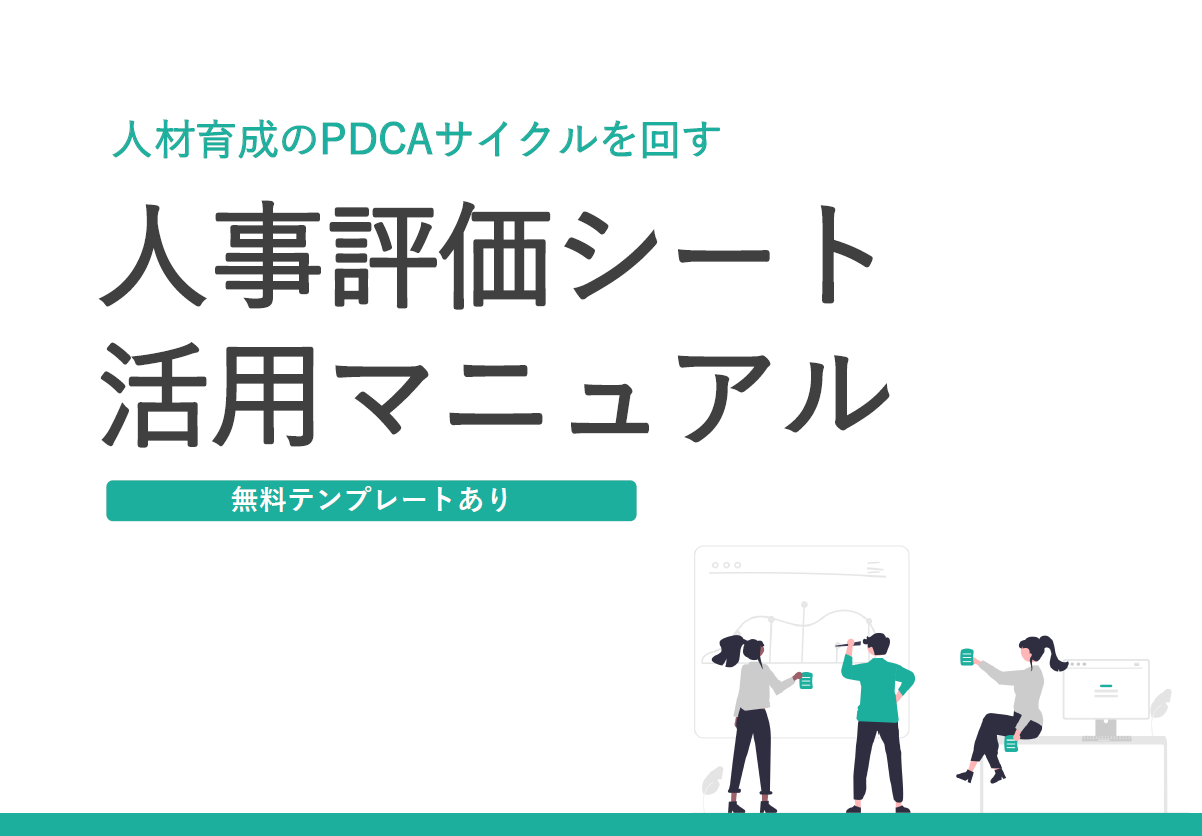 人材育成のPDCAサイクルを回す

人事評価シート
活用マニュアル

無料テンプレートあり